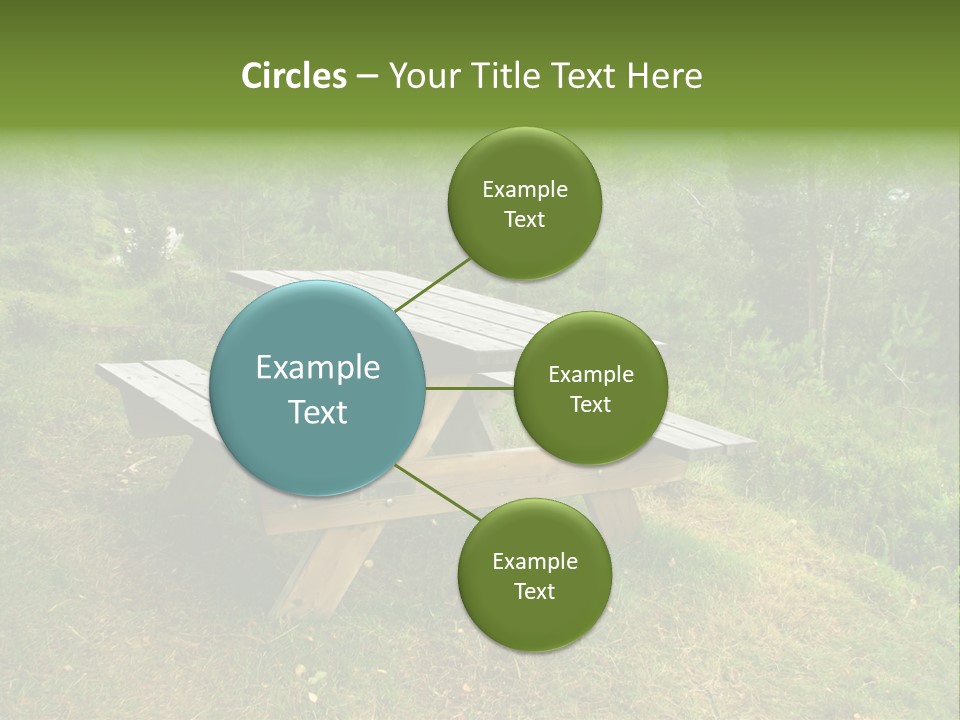 Circles – Your Title Text Here

Example Text

Example Text

Example Text

Example Text